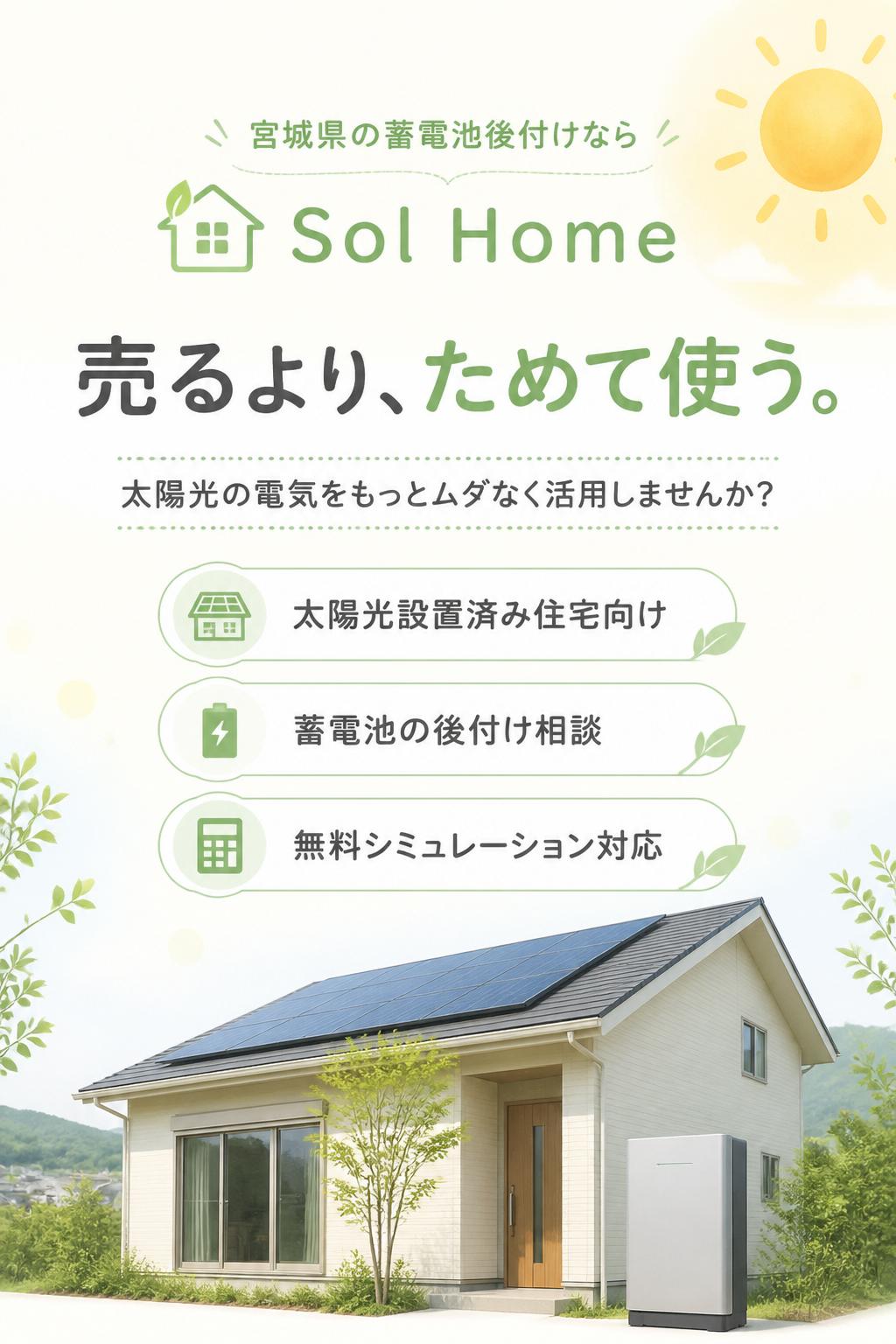 宮城県の蓄電池後付けなら

Sol Home

売るより、ためて使う。

太陽光の電気をもっとムダなく活用しませんか?

太陽光設置済み住宅向け

蓄電池の後付け相談

無料シミュレーション対応